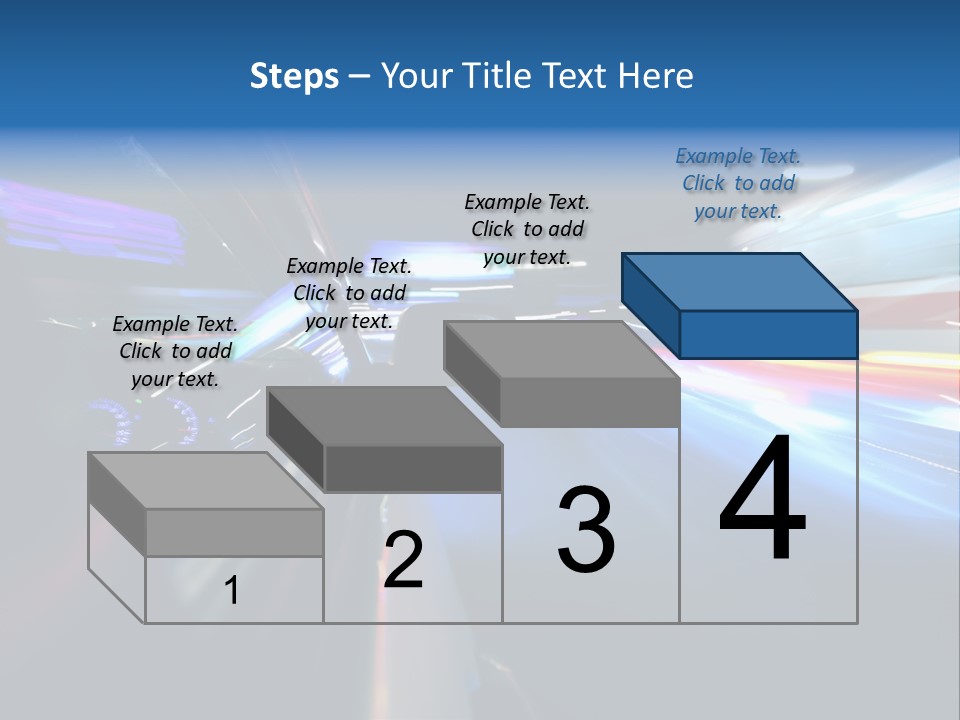 Steps – Your Title Text Here

Example Text. Click to add your text.

Example Text. Click to add your text.

Example Text. Click to add your text.

Example Text. Click to add your text.

1

2

3

4